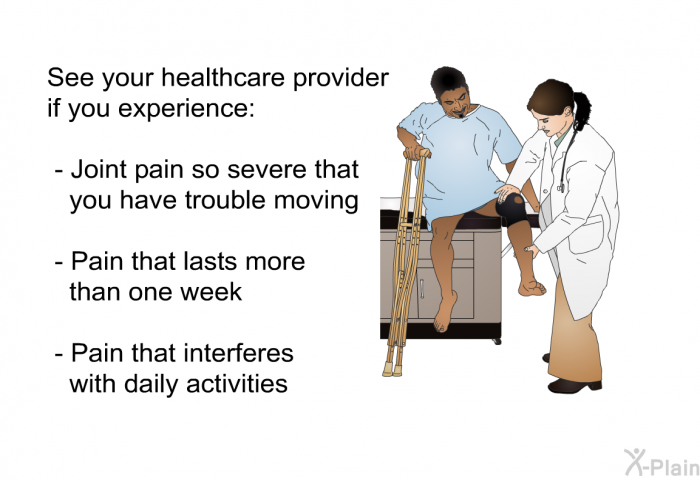 See your healthcare provider if you experience:

- Joint pain so severe that you have trouble moving

- Pain that lasts more than one week

- Pain that interferes with daily activities

X-Plain